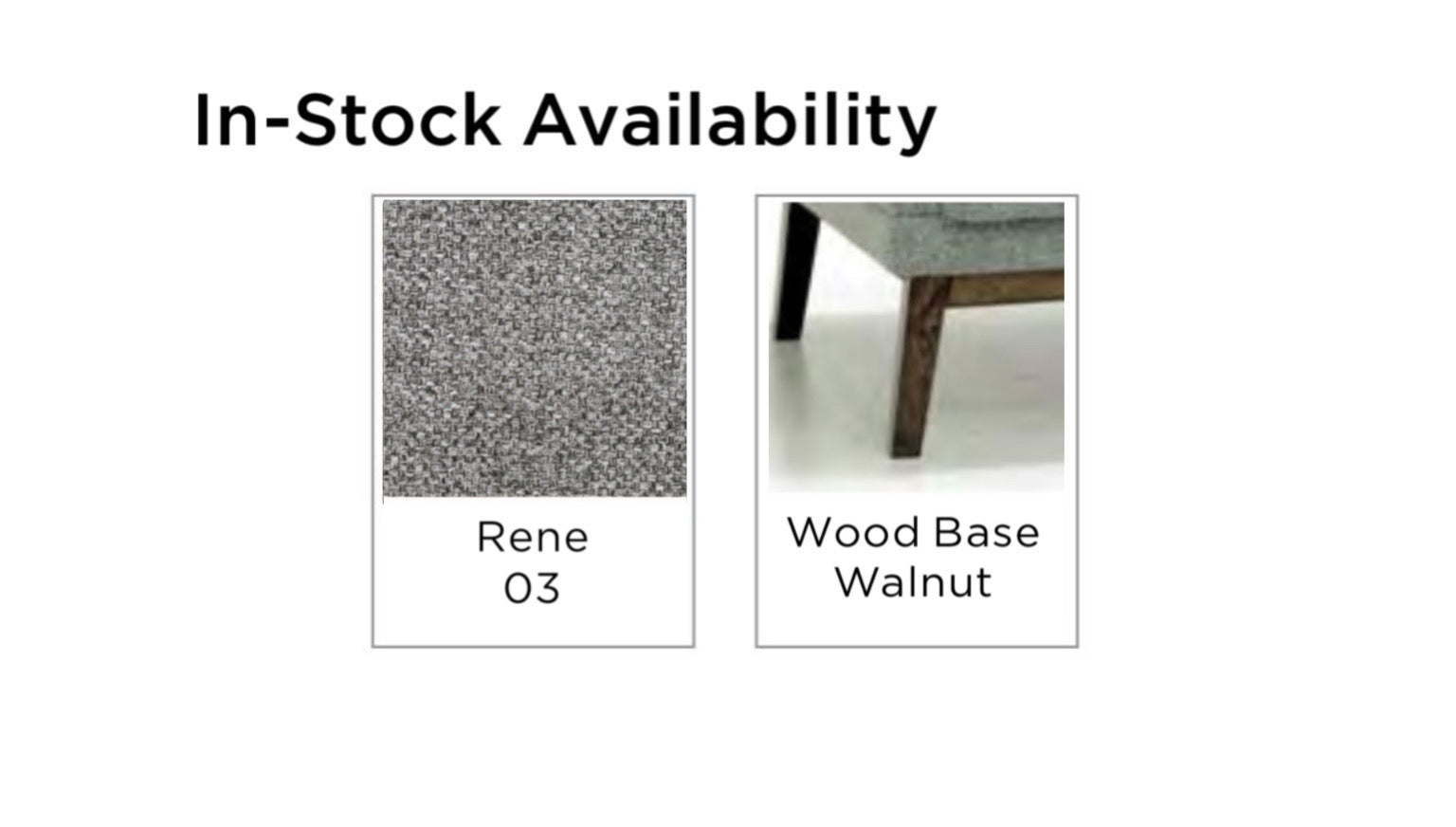 In-Stock Availability

Rene
03

Wood Base
Walnut